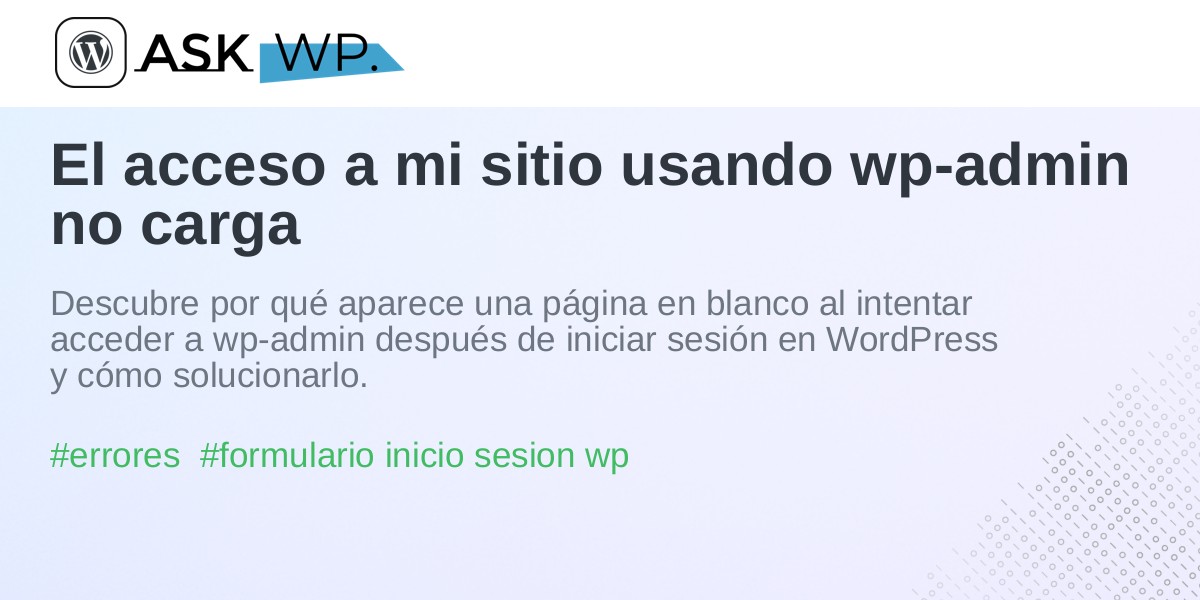 ASK WP.

El acceso a mi sitio usando wp-admin no carga

Descubre por qué aparece una página en blanco al intentar acceder a wp-admin después de iniciar sesión en WordPress y cómo solucionarlo.

#errores #formulario inicio sesion wp